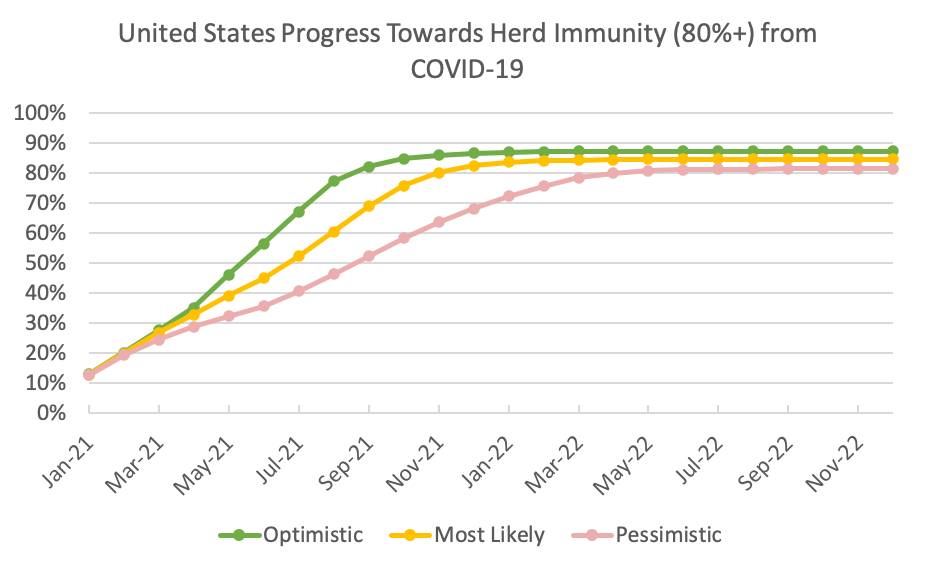 United States Progress Towards Herd Immunity (80%+) from COVID-19

100%
90%
80%
70%
60%
50%
40%
30%
20%
10%
0%

Jan-21
Mar-21
May-21
Jul-21
Sep-21
Nov-21
Jan-22
Mar-22
May-22
Jul-22
Sep-22
Nov-22

Optimistic
Most Likely
Pessimistic